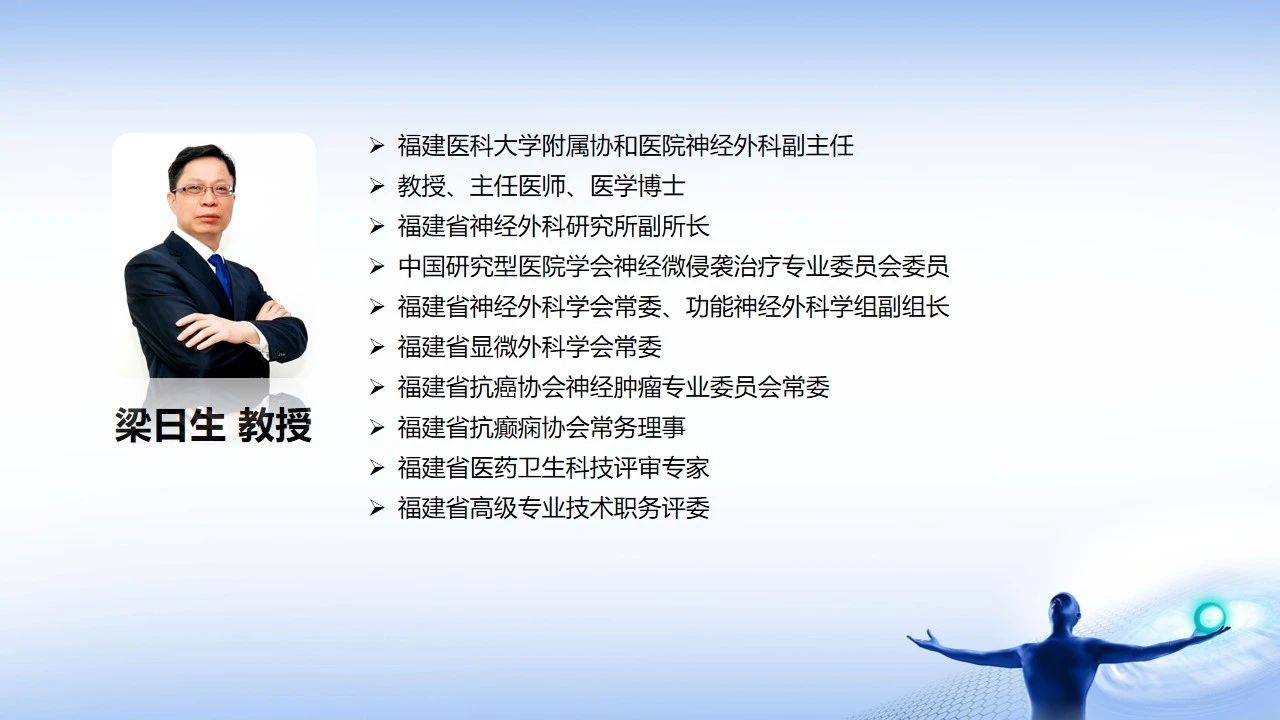 梁日生 教授

➢ 福建医科大学附属协和医院神经外科副主任
➢ 教授、主任医师、医学博士
➢ 福建省神经外科研究所副所长
➢ 中国研究型医院学会神经微侵袭治疗专业委员会委员
➢ 福建省神经外科学会常委、功能神经外科学组副组长
➢ 福建省显微外科学会常委
➢ 福建省抗癌协会神经肿瘤专业委员会常委
➢ 福建省抗癫痫协会常务理事
➢ 福建省医药卫生科技评审专家
➢ 福建省高级专业技术职务评委